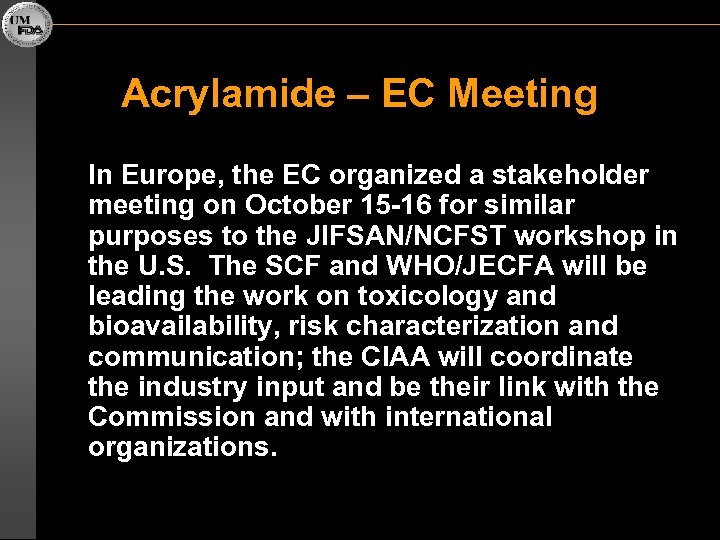 UM FDA

Acrylamide – EC Meeting

In Europe, the EC organized a stakeholder meeting on October 15-16 for similar purposes to the JIFSAN/NCFST workshop in the U.S. The SCF and WHO/JECFA will be leading the work on toxicology and bioavailability, risk characterization and communication; the CIAA will coordinate the industry input and be their link with the Commission and with international organizations.